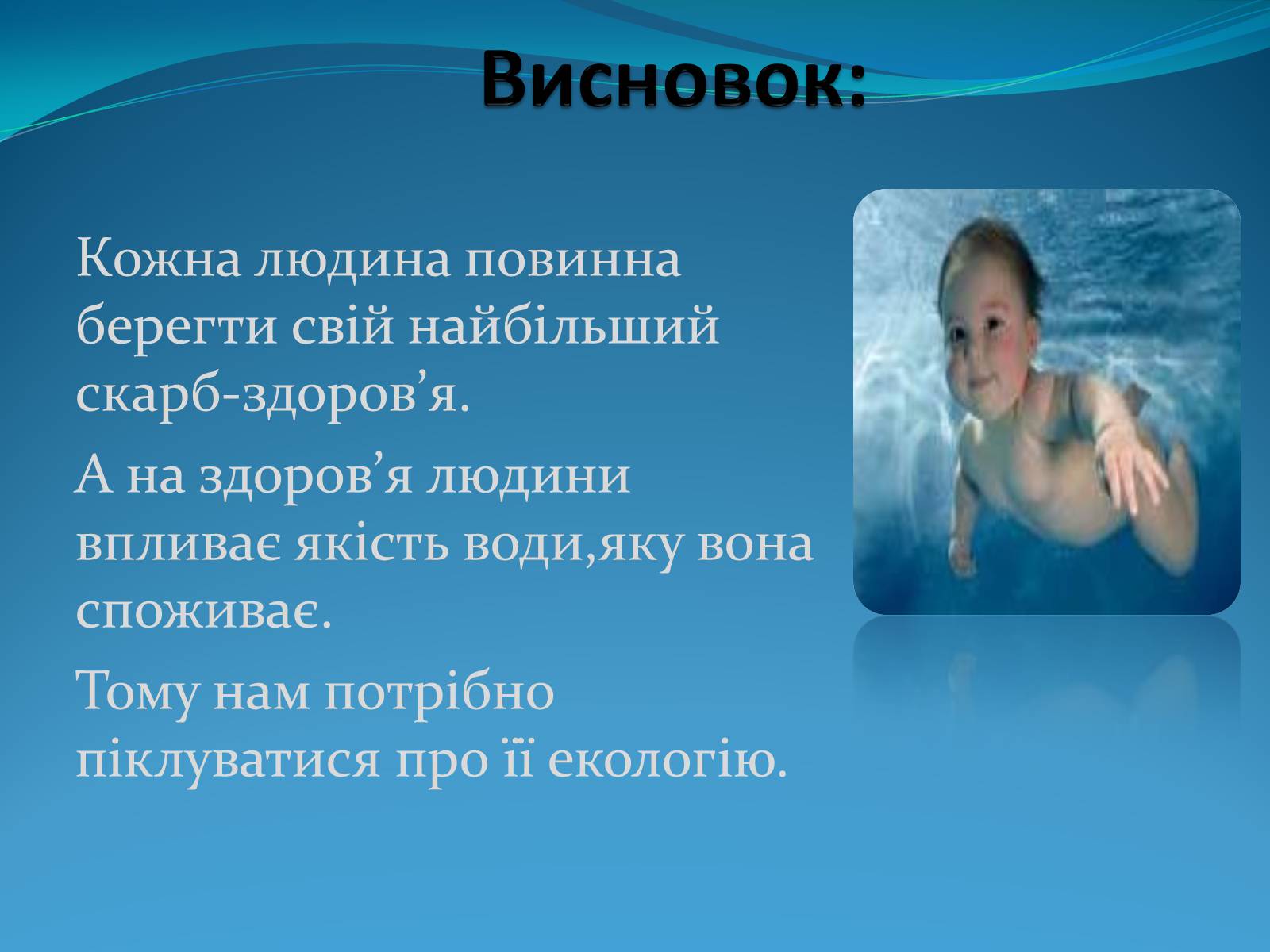 Висновок:

Кожна людина повинна берегти свій найбільший скарб-здоров’я.

А на здоров’я людини впливає якість води,яку вона споживає.

Тому нам потрібно піклуватися про її екологію.